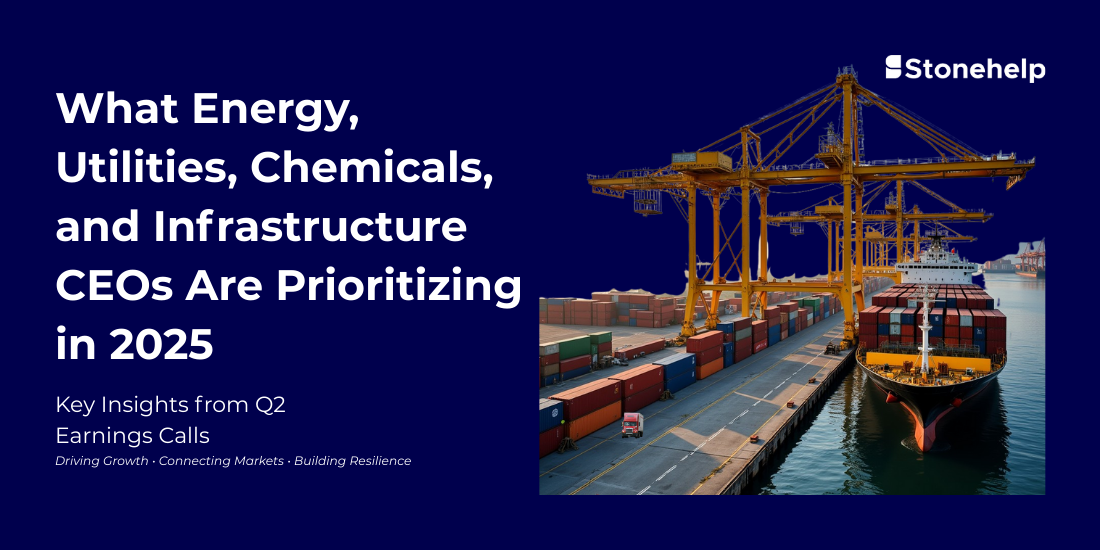 Stonehelp

What Energy, Utilities, Chemicals, and Infrastructure CEOs Are Prioritizing in 2025

Key Insights from Q2 Earnings Calls

Driving Growth · Connecting Markets · Building Resilience